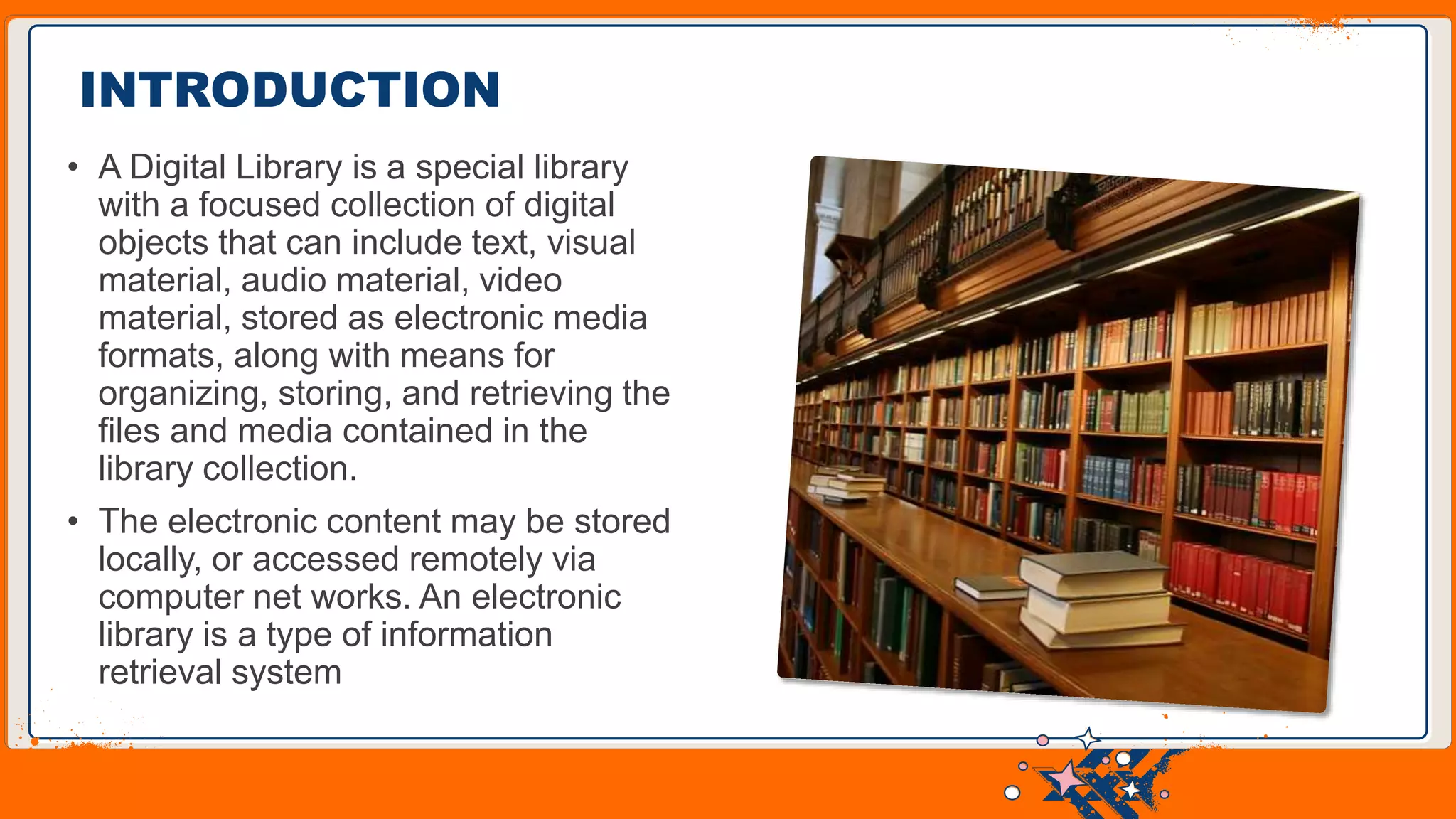 INTRODUCTION

• A Digital Library is a special library with a focused collection of digital objects that can include text, visual material, audio material, video material, stored as electronic media formats, along with means for organizing, storing, and retrieving the files and media contained in the library collection.

• The electronic content may be stored locally, or accessed remotely via computer net works. An electronic library is a type of information retrieval system